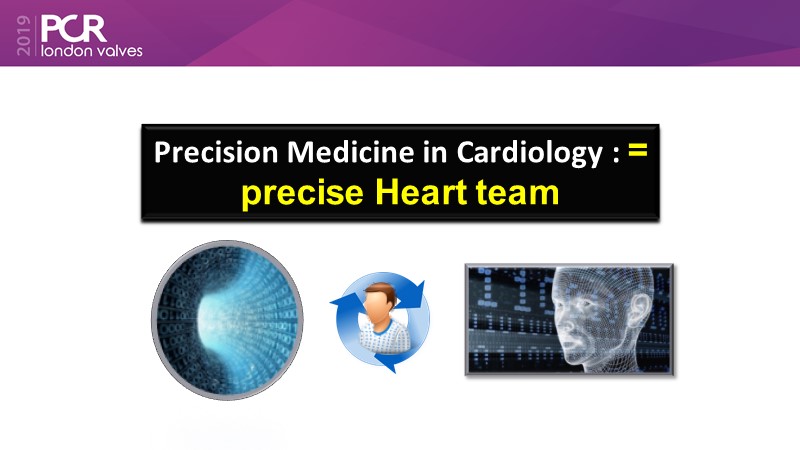 2019 PCR london valves

Precision Medicine in Cardiology : =
precise Heart team